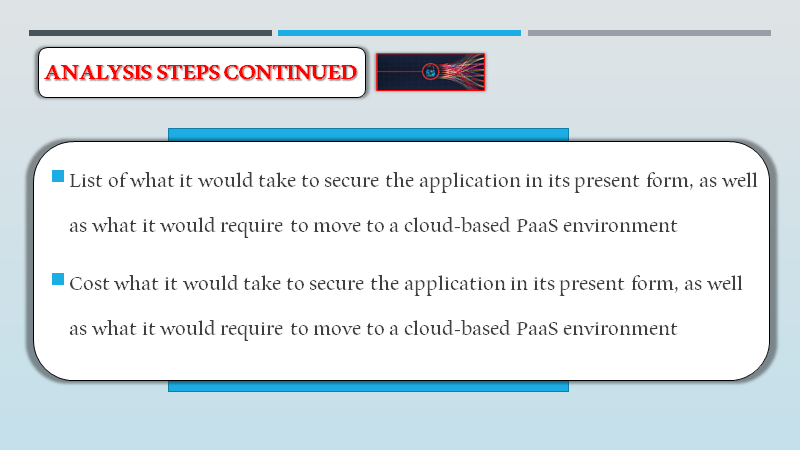 ANALYSIS STEPS CONTINUED

List of what it would take to secure the application in its present form, as well as what it would require to move to a cloud-based PaaS environment

Cost what it would take to secure the application in its present form, as well as what it would require to move to a cloud-based PaaS environment